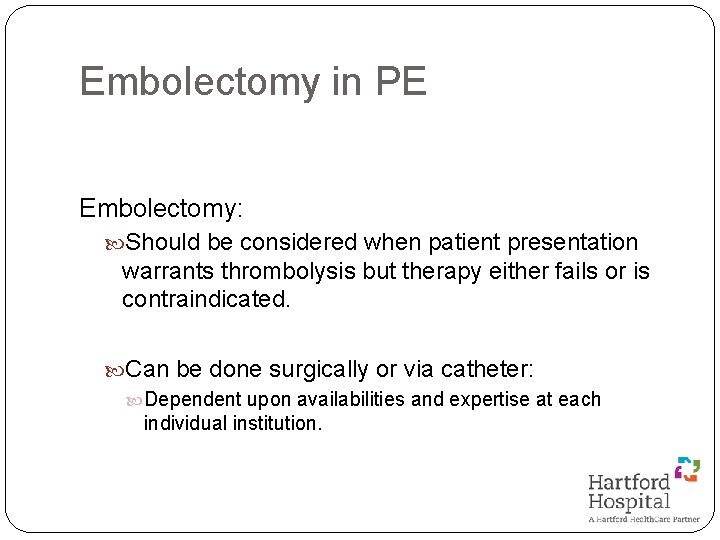 Embolectomy in PE

Embolectomy:

Should be considered when patient presentation warrants thrombolysis but therapy either fails or is contraindicated.

Can be done surgically or via catheter:

Dependent upon availabilities and expertise at each individual institution.

Hartford Hospital
A Hartford HealthCare Partner